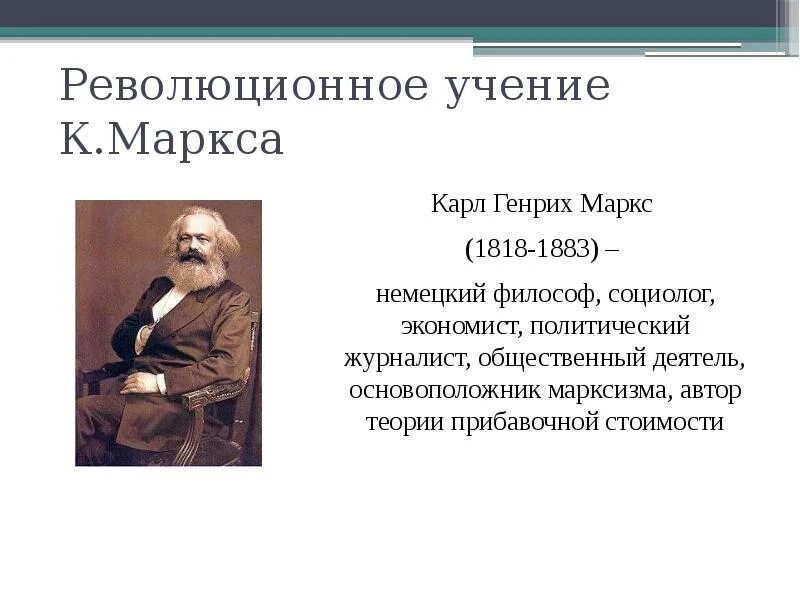 Революционное учение К.Маркса

Карл Генрих Маркс

(1818-1883) –

немецкий философ, социолог, экономист, политический журналист, общественный деятель, основоположник марксизма, автор теории прибавочной стоимости